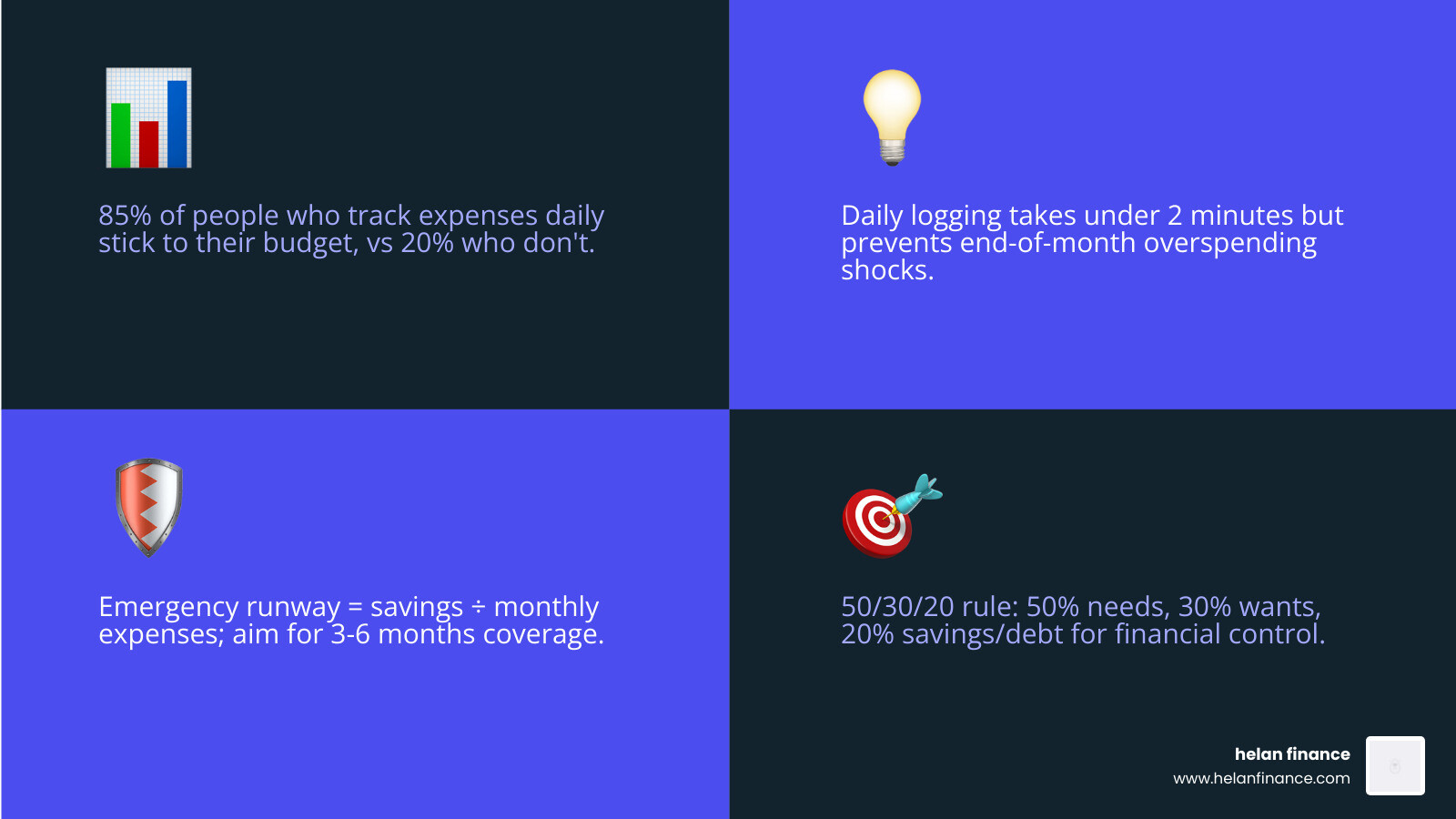 85% of people who track expenses daily stick to their budget, vs 20% who don't.

Daily logging takes under 2 minutes but prevents end-of-month overspending shocks.

Emergency runway = savings ÷ monthly expenses; aim for 3-6 months coverage.

50/30/20 rule: 50% needs, 30% wants, 20% savings/debt for financial control.

helan finance
www.helanfinance.com